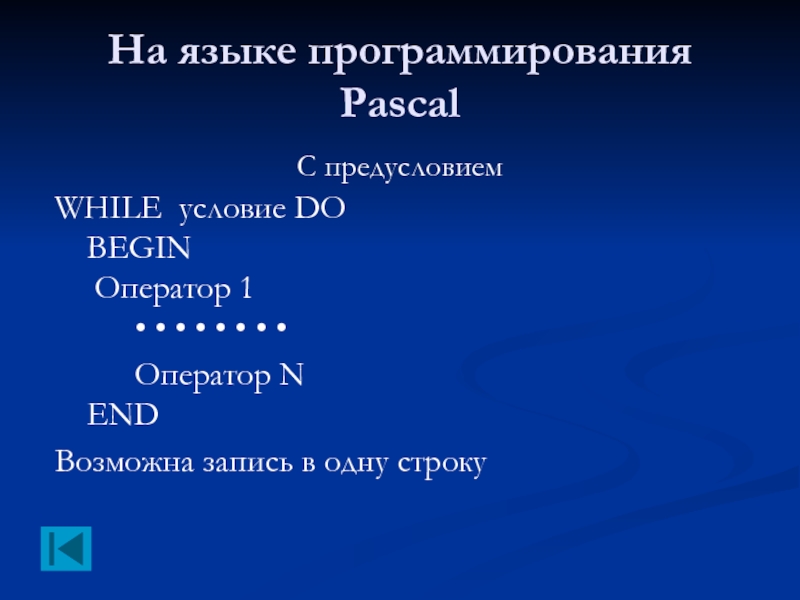 На языке программирования Pascal

С предусловием

WHILE условие DO
BEGIN
Оператор 1
• • • • • • • •
Оператор N
END

Возможна запись в одну строку